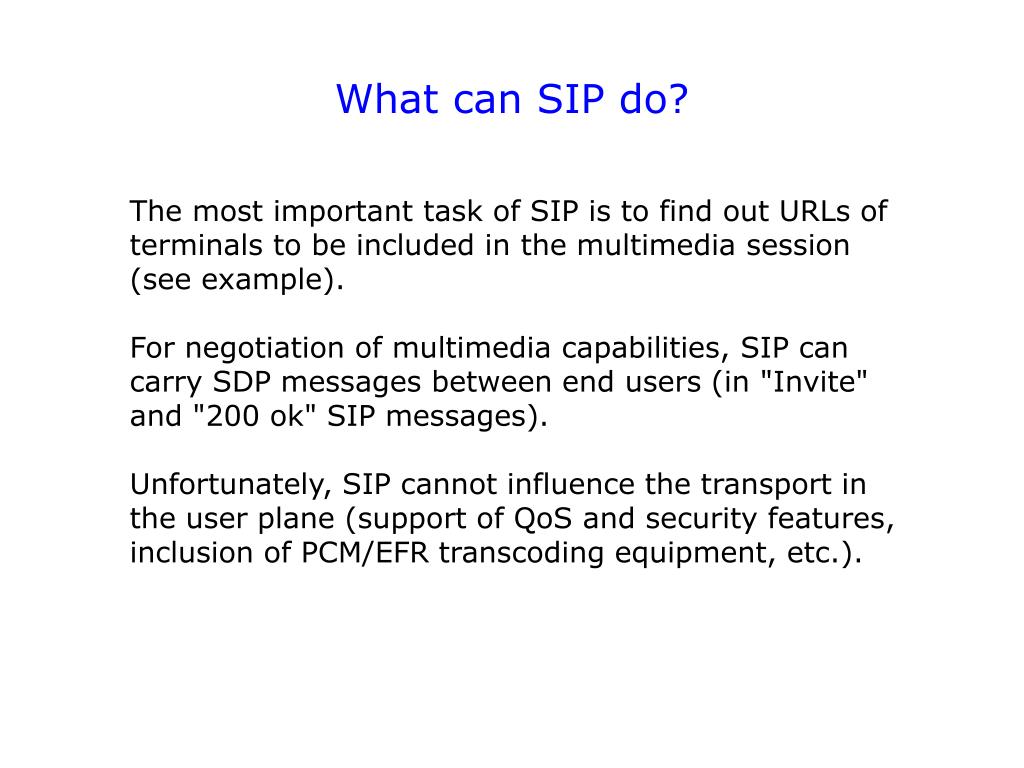 What can SIP do?

The most important task of SIP is to find out URLs of terminals to be included in the multimedia session (see example).

For negotiation of multimedia capabilities, SIP can carry SDP messages between end users (in "Invite" and "200 ok" SIP messages).

Unfortunately, SIP cannot influence the transport in the user plane (support of QoS and security features, inclusion of PCM/EFR transcoding equipment, etc.).